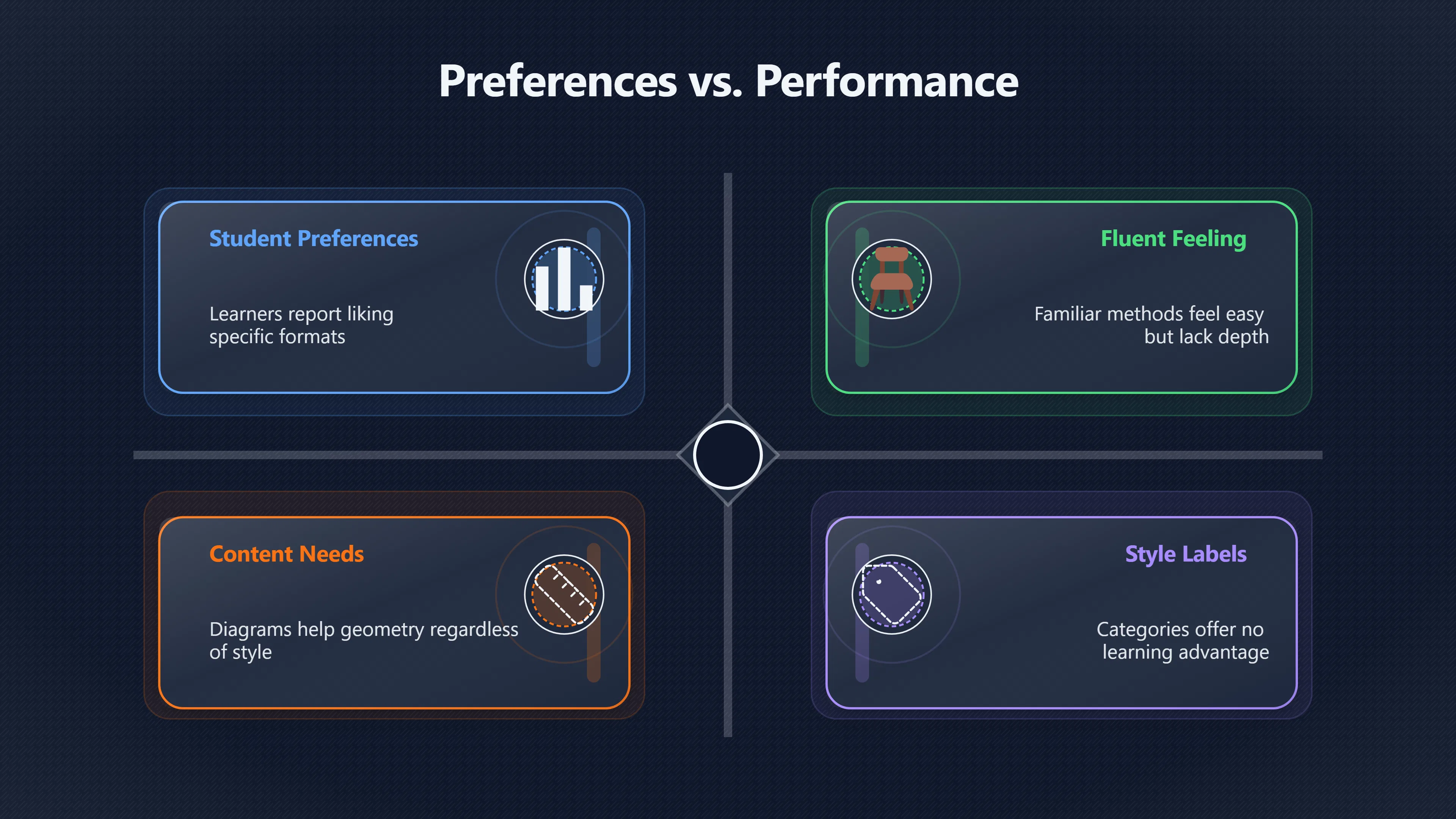 Preferences vs. Performance

Student Preferences

Learners report liking specific formats

Fluent Feeling

Familiar methods feel easy but lack depth

Content Needs

Diagrams help geometry regardless of style

Style Labels

Categories offer no learning advantage